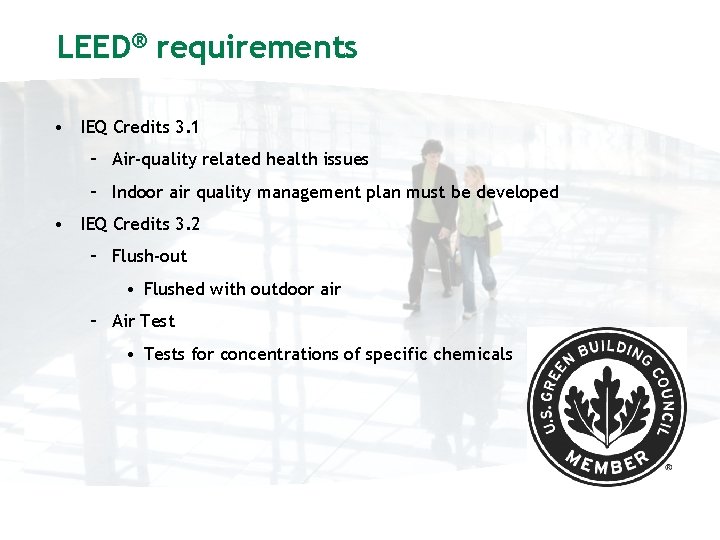 LEED® requirements

• IEQ Credits 3.1
 – Air-quality related health issues
 – Indoor air quality management plan must be developed
• IEQ Credits 3.2
 – Flush-out
  • Flushed with outdoor air
 – Air Test
  • Tests for concentrations of specific chemicals

U.S. GREEN BUILDING COUNCIL
MEMBER
®